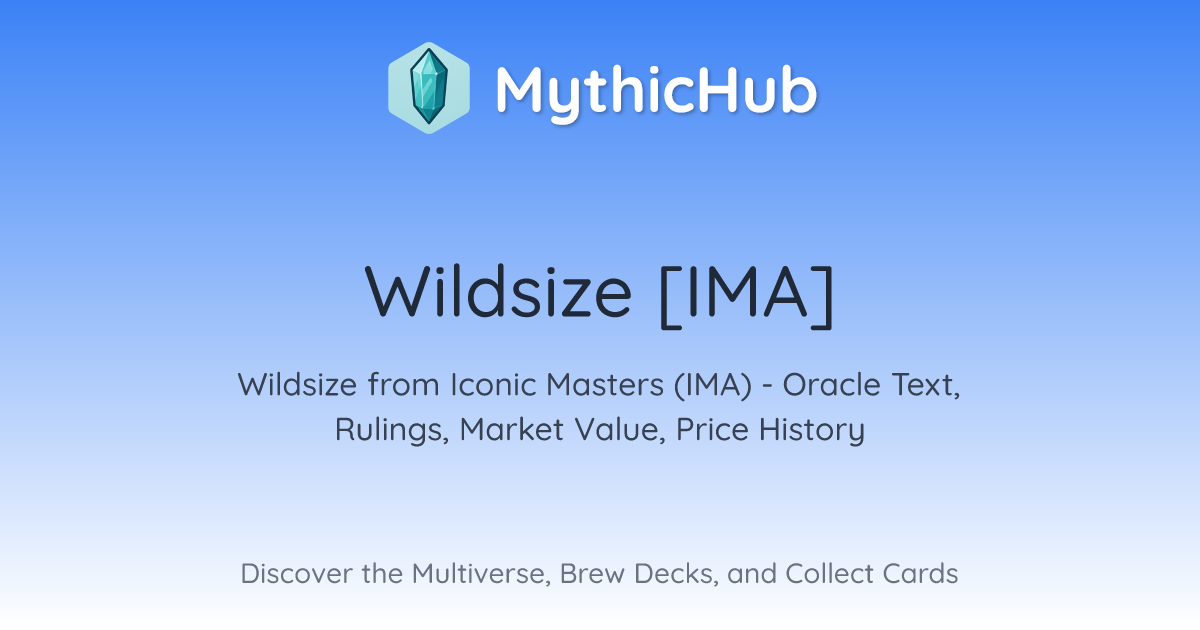 MythicHub

Wildsize [IMA]

Wildsize from Iconic Masters (IMA) - Oracle Text, Rulings, Market Value, Price History

Discover the Multiverse, Brew Decks, and Collect Cards